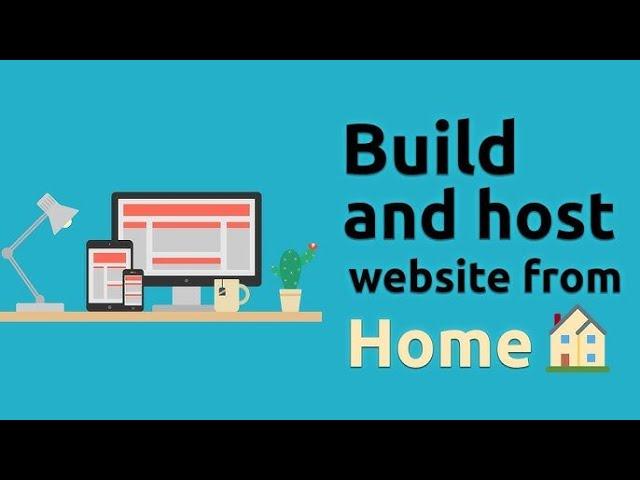 Build and host website from Home